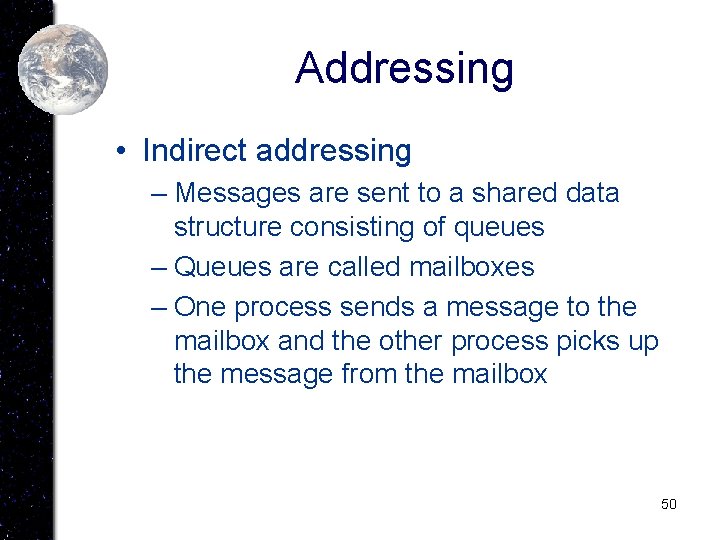 Addressing

• Indirect addressing
– Messages are sent to a shared data structure consisting of queues
– Queues are called mailboxes
– One process sends a message to the mailbox and the other process picks up the message from the mailbox

50